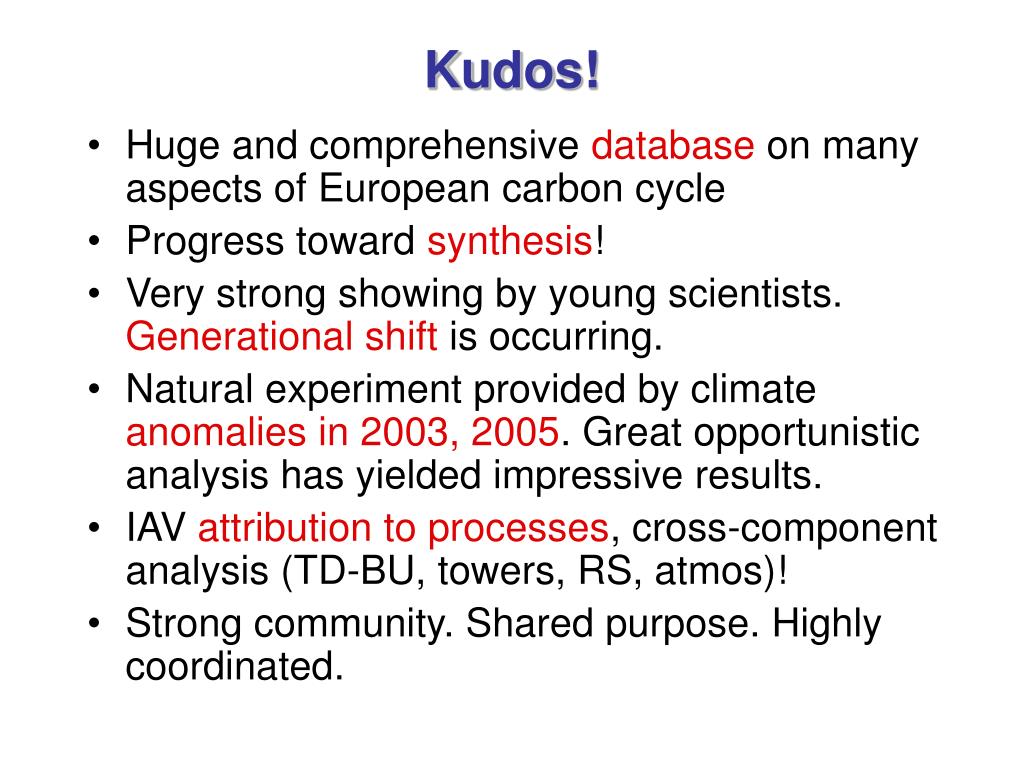 Kudos!

• Huge and comprehensive database on many aspects of European carbon cycle
• Progress toward synthesis!
• Very strong showing by young scientists. Generational shift is occurring.
• Natural experiment provided by climate anomalies in 2003, 2005. Great opportunistic analysis has yielded impressive results.
• IAV attribution to processes, cross-component analysis (TD-BU, towers, RS, atmos)!
• Strong community. Shared purpose. Highly coordinated.